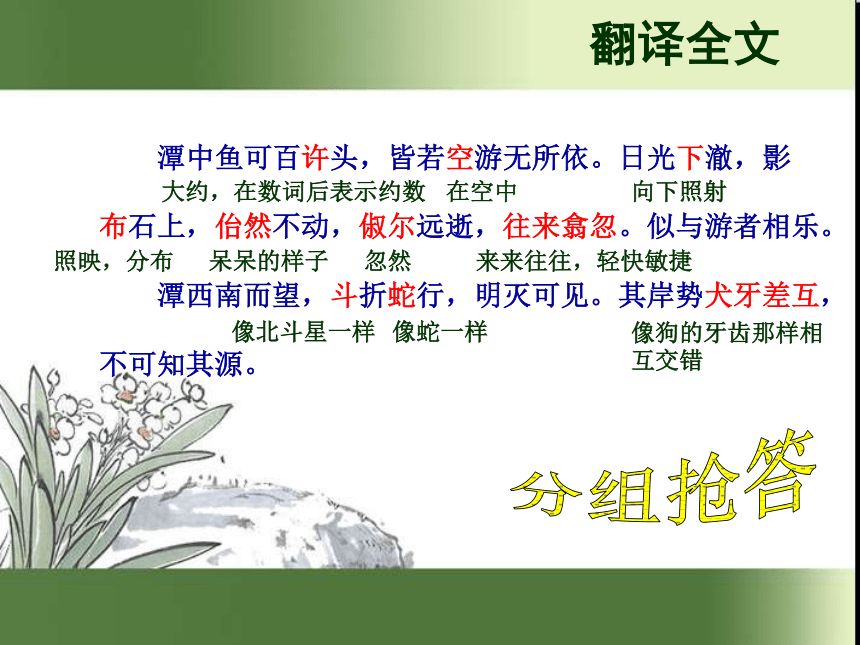 翻译全文

潭中鱼可百许头，皆若空游无所依。日光下澈，影
大约，在数词后表示约数　在空中　向下照射
布石上，佁然不动，俶尔远逝，往来翕忽。似与游者相乐。
照映，分布　呆呆的样子　忽然　来来往往，轻快敏捷
潭西南而望，斗折蛇行，明灭可见。其岸势犬牙差互，
像北斗星一样　像蛇一样　像狗的牙齿那样相互交错
不可知其源。

分组抢答